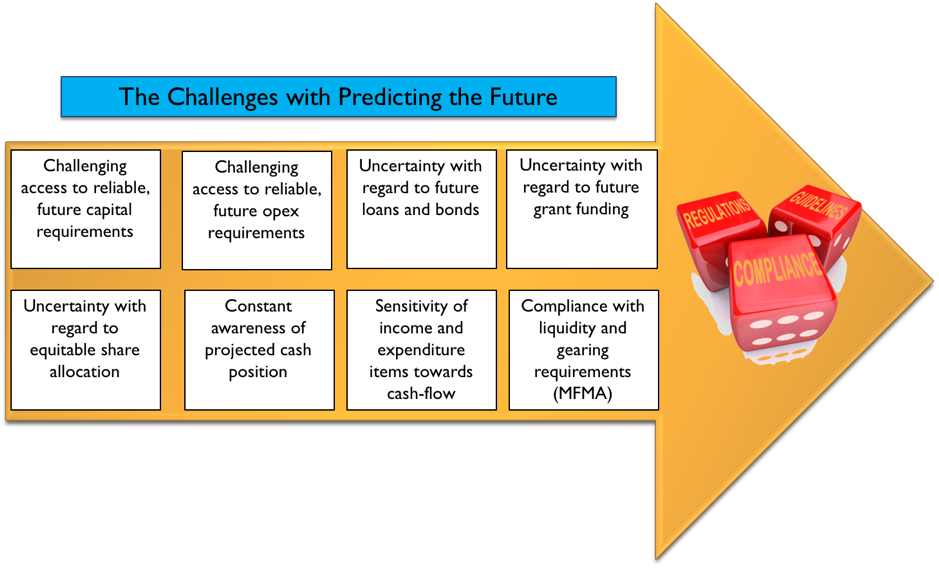 The Challenges with Predicting the Future

Challenging access to reliable, future capital requirements

Challenging access to reliable, future opex requirements

Uncertainty with regard to future loans and bonds

Uncertainty with regard to future grant funding

Uncertainty with regard to equitable share allocation

Constant awareness of projected cash position

Sensitivity of income and expenditure items towards cash-flow

Compliance with liquidity and gearing requirements (MFMA)

REGULATIONS

GUIDELINES

COMPLIANCE